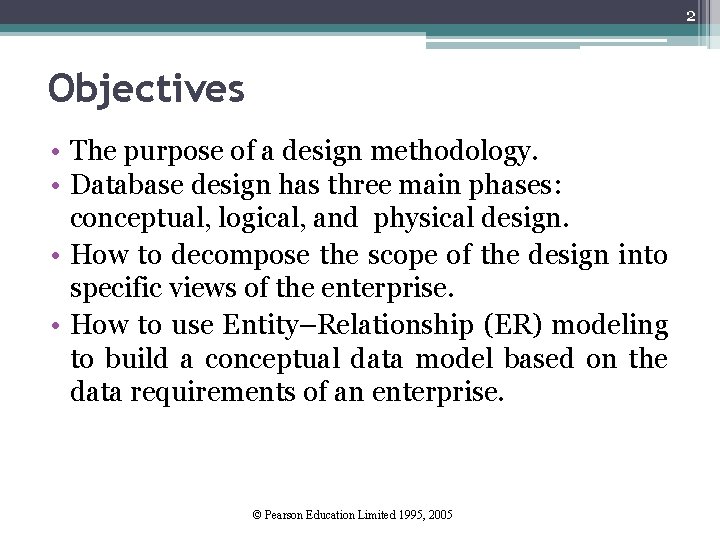 2

Objectives

• The purpose of a design methodology.
• Database design has three main phases: conceptual, logical, and physical design.
• How to decompose the scope of the design into specific views of the enterprise.
• How to use Entity–Relationship (ER) modeling to build a conceptual data model based on the data requirements of an enterprise.

© Pearson Education Limited 1995, 2005